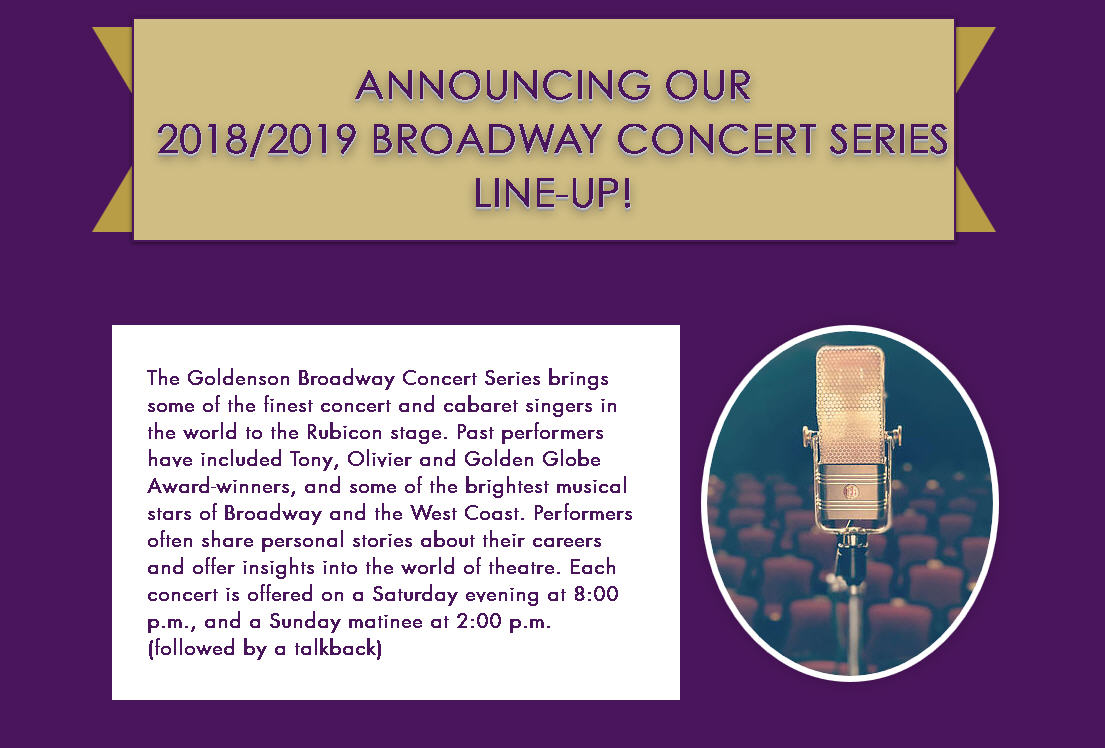 ANNOUNCING OUR
2018/2019 BROADWAY CONCERT SERIES
LINE-UP!

The Goldenson Broadway Concert Series brings some of the finest concert and cabaret singers in the world to the Rubicon stage. Past performers have included Tony, Olivier and Golden Globe Award-winners, and some of the brightest musical stars of Broadway and the West Coast. Performers often share personal stories about their careers and offer insights into the world of theatre. Each concert is offered on a Saturday evening at 8:00 p.m., and a Sunday matinee at 2:00 p.m. (followed by a talkback)